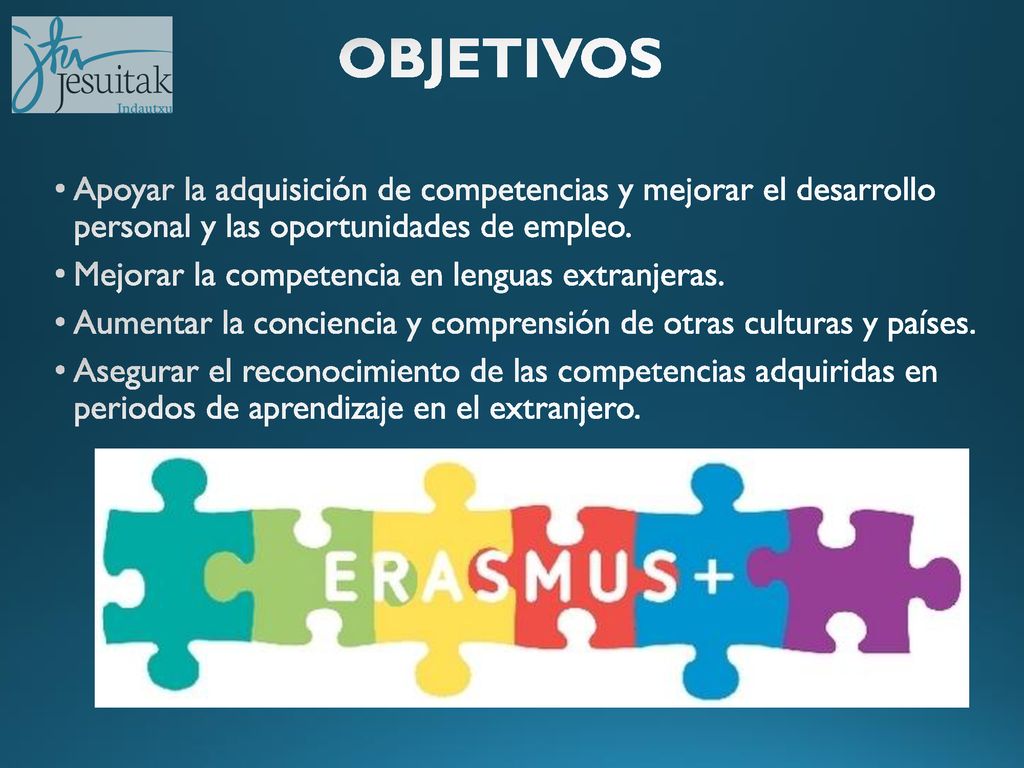 Jesuitak
Indautxu

OBJETIVOS

• Apoyar la adquisición de competencias y mejorar el desarrollo personal y las oportunidades de empleo.
• Mejorar la competencia en lenguas extranjeras.
• Aumentar la conciencia y comprensión de otras culturas y países.
• Asegurar el reconocimiento de las competencias adquiridas en periodos de aprendizaje en el extranjero.

ERASMUS+